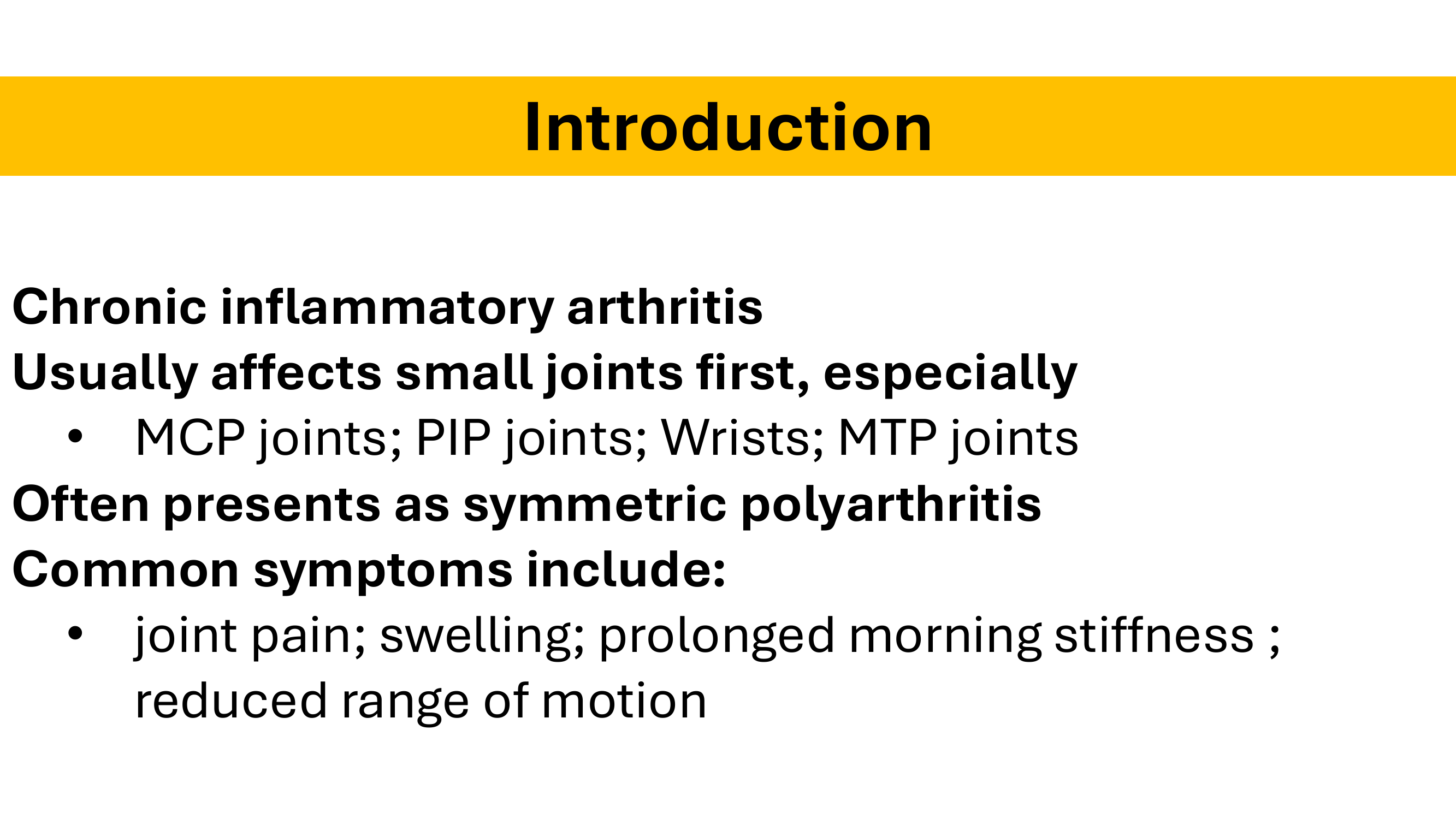 Introduction

Chronic inflammatory arthritis
Usually affects small joints first, especially
• MCP joints; PIP joints; Wrists; MTP joints
Often presents as symmetric polyarthritis
Common symptoms include:
• joint pain; swelling; prolonged morning stiffness ; reduced range of motion